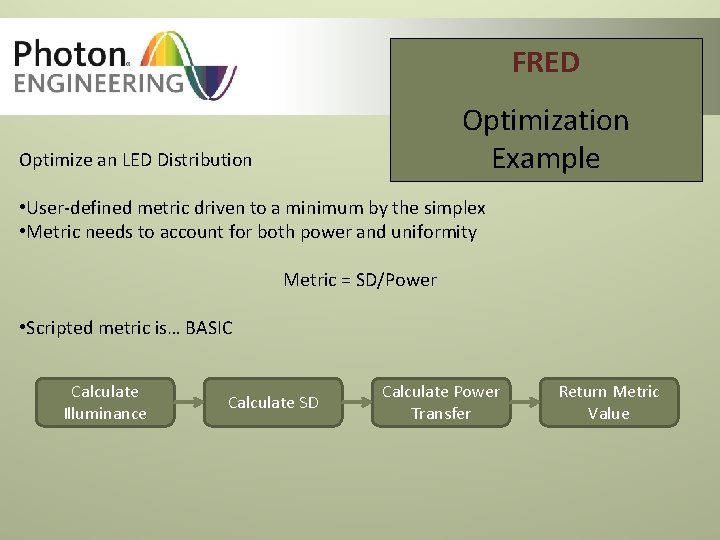 Photon ENGINEERING

FRED

Optimization Example

Optimize an LED Distribution

•User-defined metric driven to a minimum by the simplex
•Metric needs to account for both power and uniformity

Metric = SD/Power

•Scripted metric is… BASIC

Calculate Illuminance

Calculate SD

Calculate Power Transfer

Return Metric Value